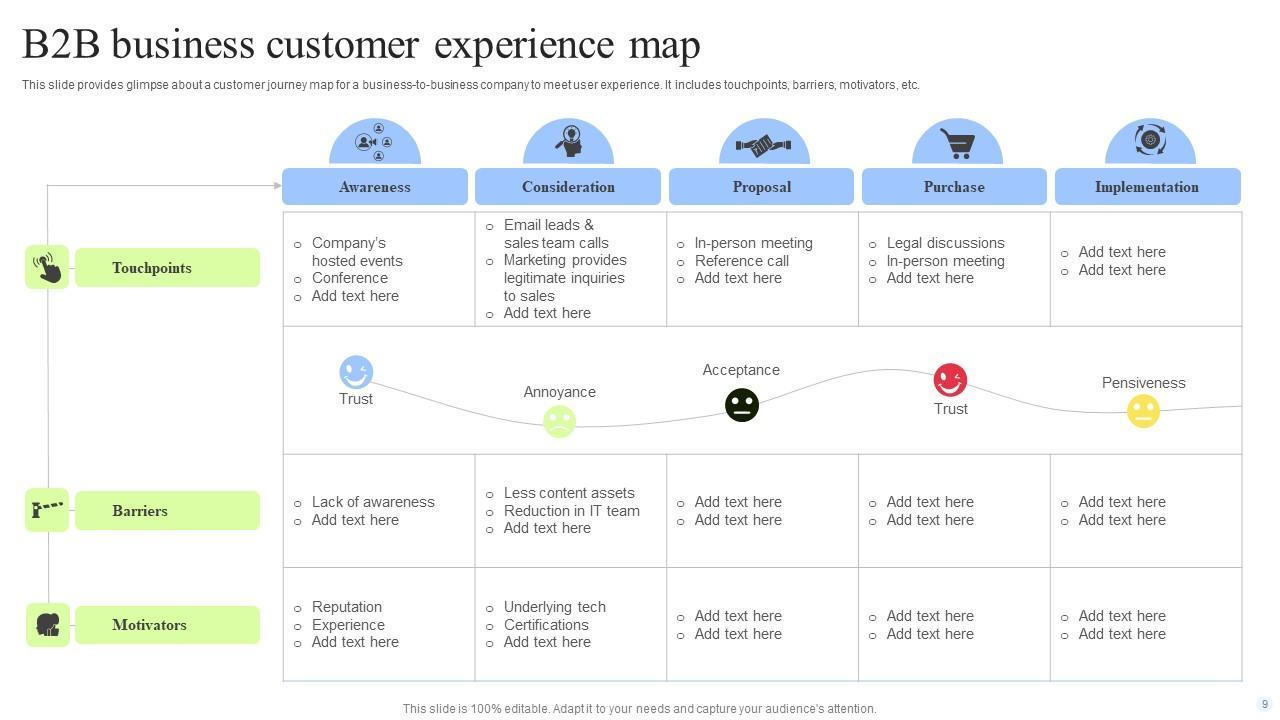 B2B business customer experience map

This slide provides glimpse about a customer journey map for a business-to-business company to meet user experience. It includes touchpoints, barriers, motivators, etc.

| | Awareness | Consideration | Proposal | Purchase | Implementation |
|---|---|---|---|---|---|
| Touchpoints | ○ Company's hosted events ○ Conference ○ Add text here | ○ Email leads & sales team calls ○ Marketing provides legitimate inquiries to sales ○ Add text here | ○ In-person meeting ○ Reference call ○ Add text here | ○ Legal discussions ○ In-person meeting ○ Add text here | ○ Add text here ○ Add text here |
| | Trust | Annoyance | Acceptance | Trust | Pensiveness |
| Barriers | ○ Lack of awareness ○ Add text here | ○ Less content assets ○ Reduction in IT team ○ Add text here | ○ Add text here ○ Add text here | ○ Add text here ○ Add text here | ○ Add text here ○ Add text here |
| Motivators | ○ Reputation ○ Experience ○ Add text here | ○ Underlying tech ○ Certifications ○ Add text here | ○ Add text here ○ Add text here | ○ Add text here ○ Add text here | ○ Add text here ○ Add text here |

This slide is 100% editable. Adapt it to your needs and capture your audience's attention.

9